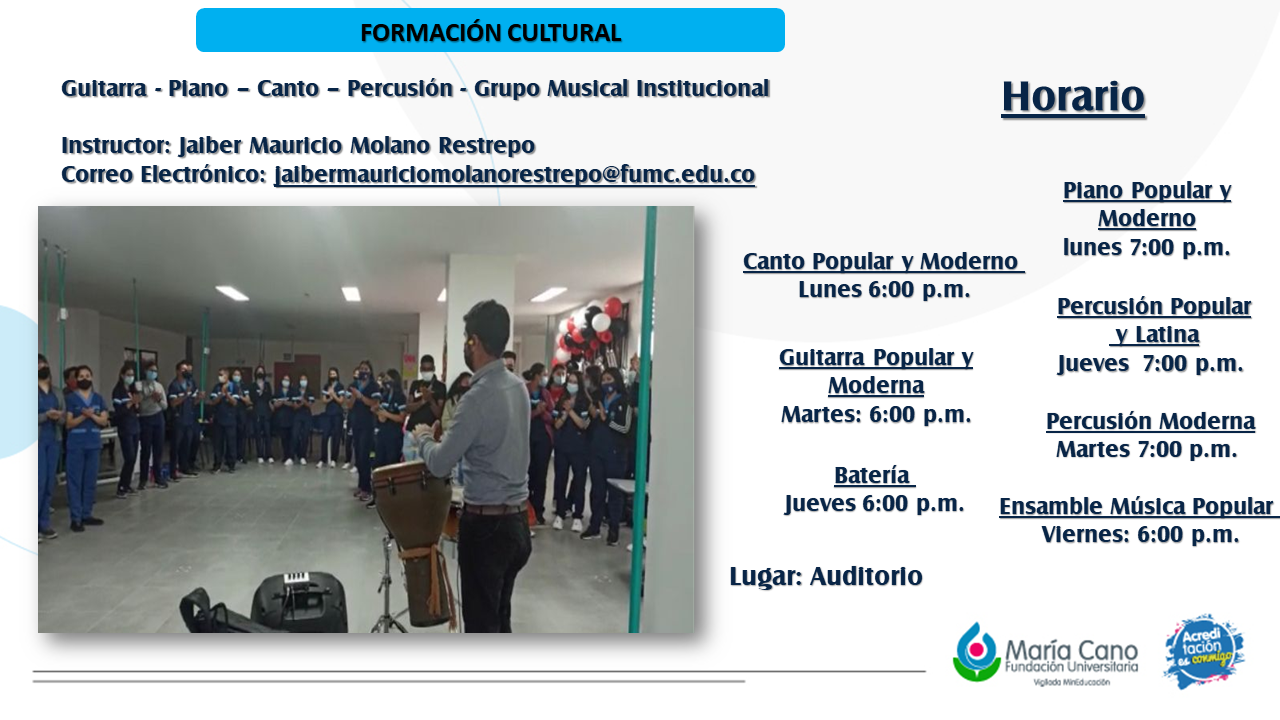 FORMACIÓN CULTURAL

Guitarra - Piano – Canto – Percusión - Grupo Musical Institucional

Instructor: Jaiber Mauricio Molano Restrepo
Correo Electrónico: jaibermauriciomolanorestrepo@fumc.edu.co

Horario

Canto Popular y Moderno
Lunes 6:00 p.m.

Guitarra Popular y Moderna
Martes: 6:00 p.m.

Batería
Jueves 6:00 p.m.

Lugar: Auditorio

Piano Popular y Moderno
lunes 7:00 p.m.

Percusión Popular y Latina
Jueves 7:00 p.m.

Percusión Moderna
Martes 7:00 p.m.

Ensamble Música Popular
Viernes: 6:00 p.m.

María Cano
Fundación Universitaria
Vigilada MinEducación

Acreditación es conmigo